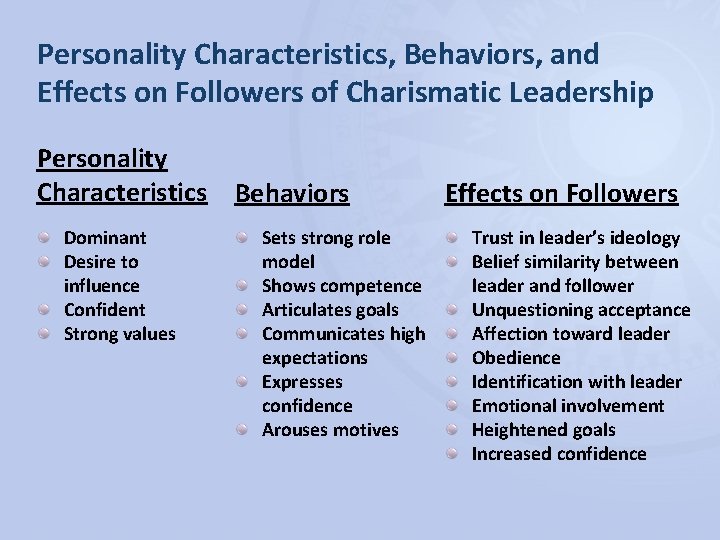 Personality Characteristics, Behaviors, and Effects on Followers of Charismatic Leadership

Personality Characteristics

- Dominant
- Desire to influence
- Confident
- Strong values

Behaviors

- Sets strong role model
- Shows competence
- Articulates goals
- Communicates high expectations
- Expresses confidence
- Arouses motives

Effects on Followers

- Trust in leader's ideology
- Belief similarity between leader and follower
- Unquestioning acceptance
- Affection toward leader
- Obedience
- Identification with leader
- Emotional involvement
- Heightened goals
- Increased confidence